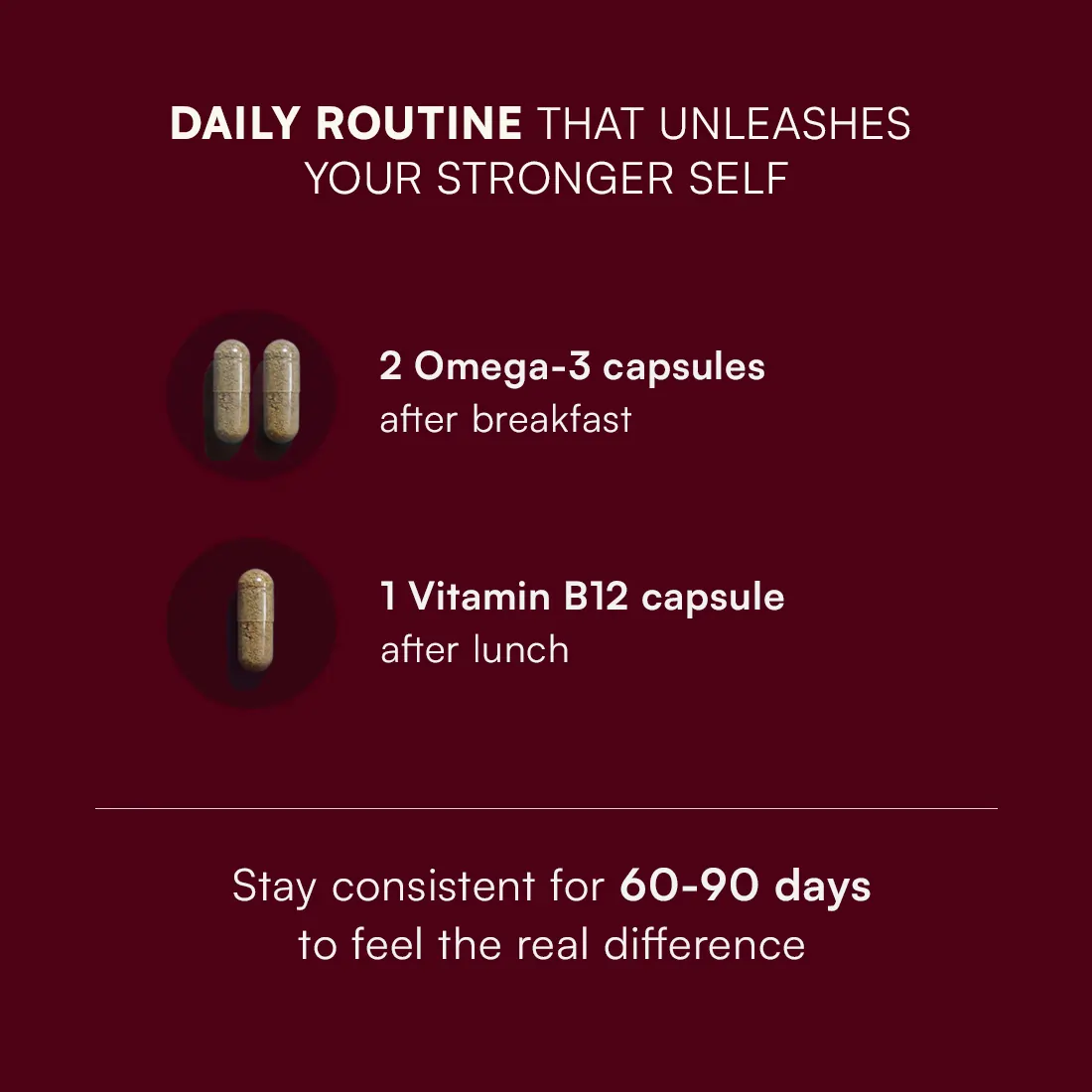 DAILY ROUTINE THAT UNLEASHES YOUR STRONGER SELF

2 Omega-3 capsules
after breakfast

1 Vitamin B12 capsule
after lunch

Stay consistent for 60-90 days to feel the real difference